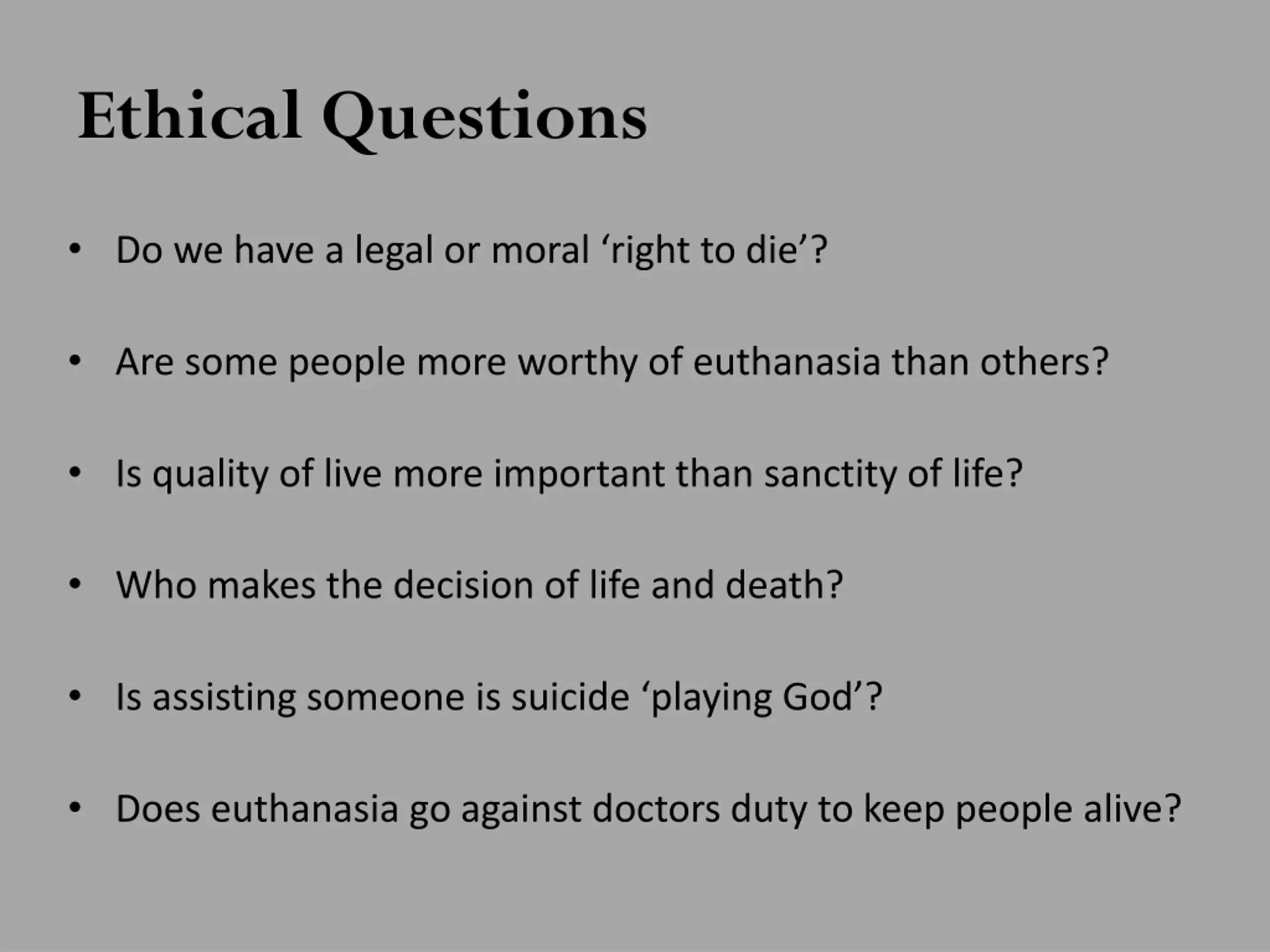 Ethical Questions

• Do we have a legal or moral ‘right to die’?

• Are some people more worthy of euthanasia than others?

• Is quality of live more important than sanctity of life?

• Who makes the decision of life and death?

• Is assisting someone is suicide ‘playing God’?

• Does euthanasia go against doctors duty to keep people alive?